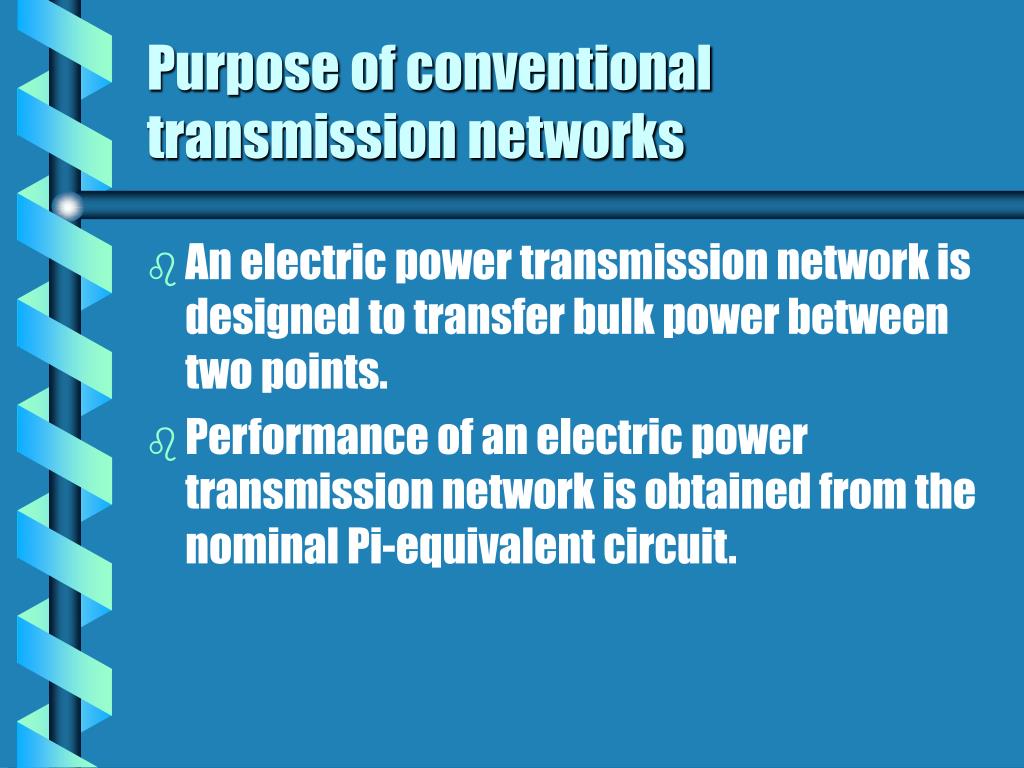 Purpose of conventional transmission networks

An electric power transmission network is designed to transfer bulk power between two points.

Performance of an electric power transmission network is obtained from the nominal Pi-equivalent circuit.